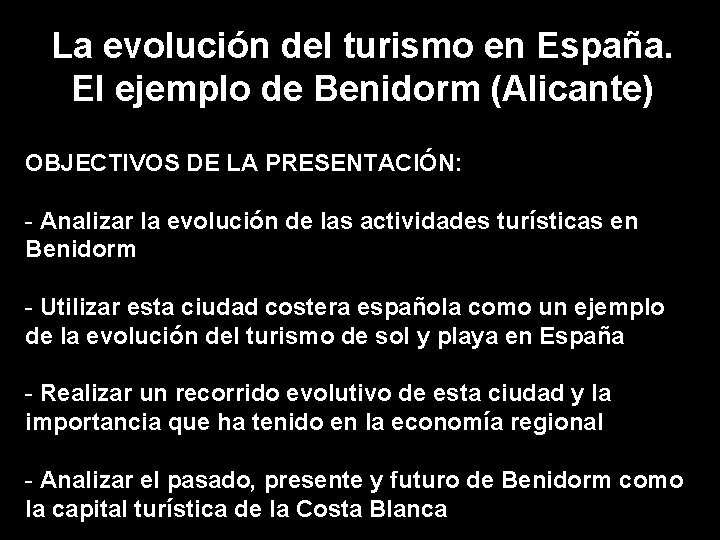 La evolución del turismo en España.
El ejemplo de Benidorm (Alicante)

OBJECTIVOS DE LA PRESENTACIÓN:

- Analizar la evolución de las actividades turísticas en Benidorm

- Utilizar esta ciudad costera española como un ejemplo de la evolución del turismo de sol y playa en España

- Realizar un recorrido evolutivo de esta ciudad y la importancia que ha tenido en la economía regional

- Analizar el pasado, presente y futuro de Benidorm como la capital turística de la Costa Blanca